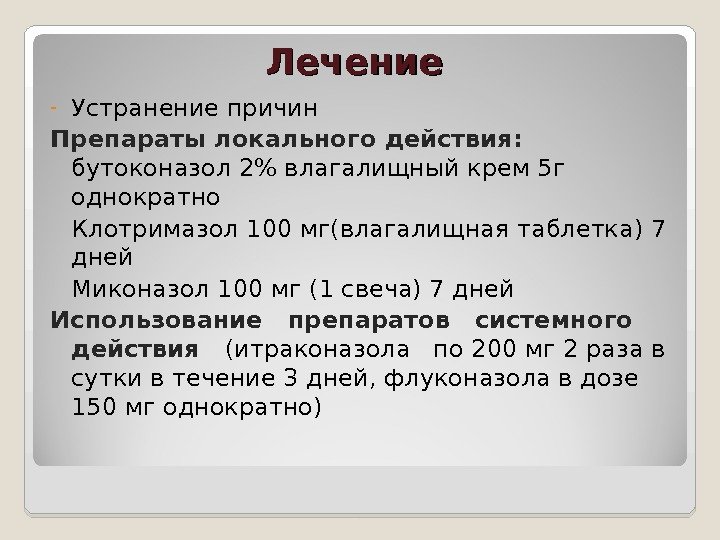 Лечение

- Устранение причин

Препараты локального действия:
бутоконазол 2% влагалищный крем 5г однократно

Клотримазол 100 мг(влагалищная таблетка) 7 дней

Миконазол 100 мг (1 свеча) 7 дней

Использование препаратов системного действия (итраконазола по 200 мг 2 раза в сутки в течение 3 дней, флуконазола в дозе 150 мг однократно)